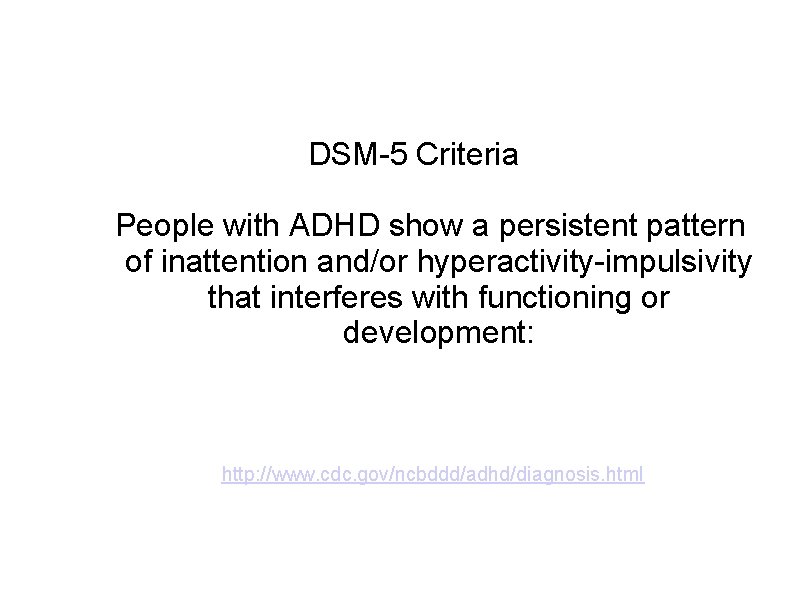 DSM-5 Criteria

People with ADHD show a persistent pattern of inattention and/or hyperactivity-impulsivity that interferes with functioning or development:

http://www.cdc.gov/ncbddd/adhd/diagnosis.html